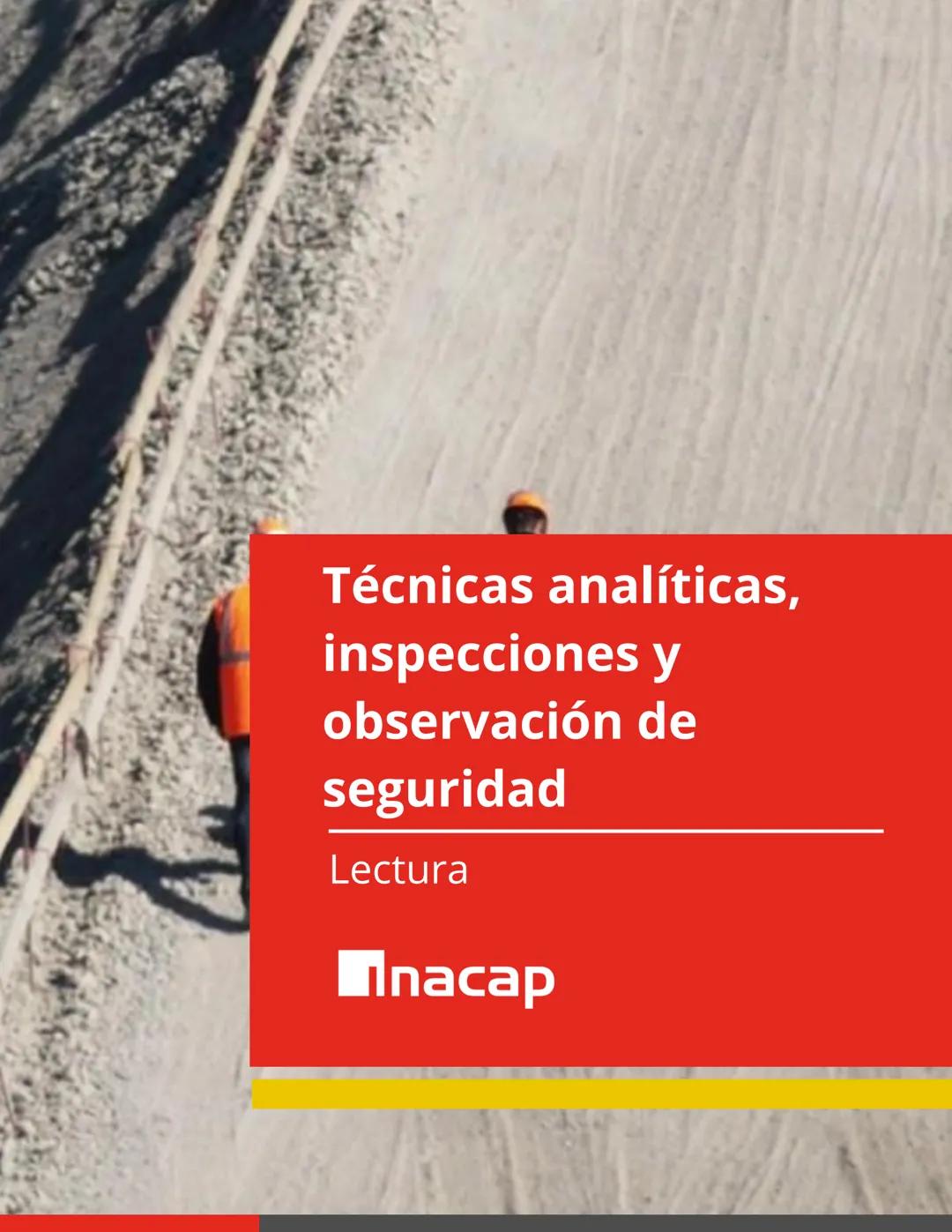 Técnicas analíticas, inspecciones y observación de seguridad

Lectura

inacap